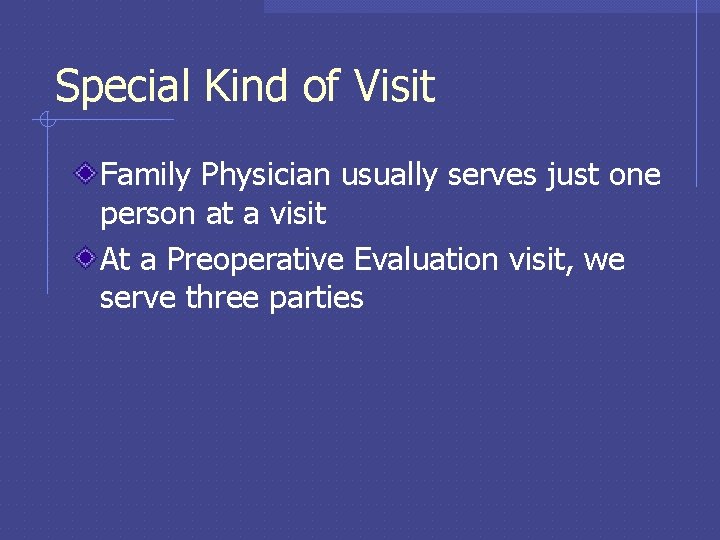 Special Kind of Visit

Family Physician usually serves just one person at a visit

At a Preoperative Evaluation visit, we serve three parties